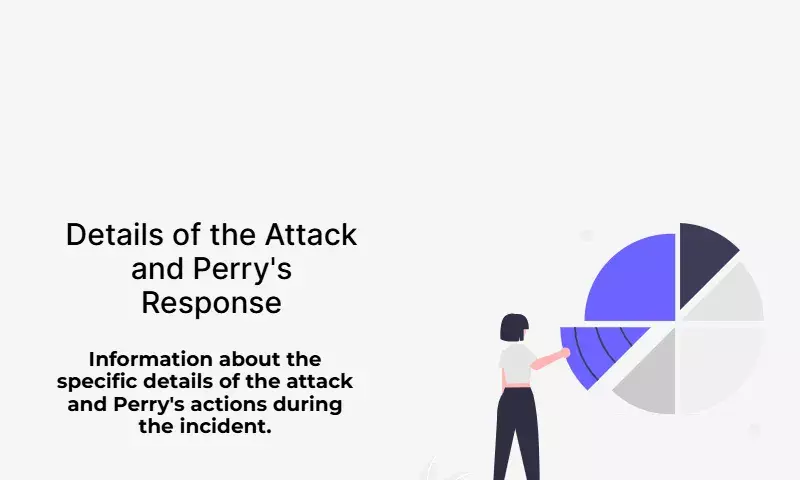 Details of the Attack and Perry's Response

Information about the specific details of the attack and Perry's actions during the incident.